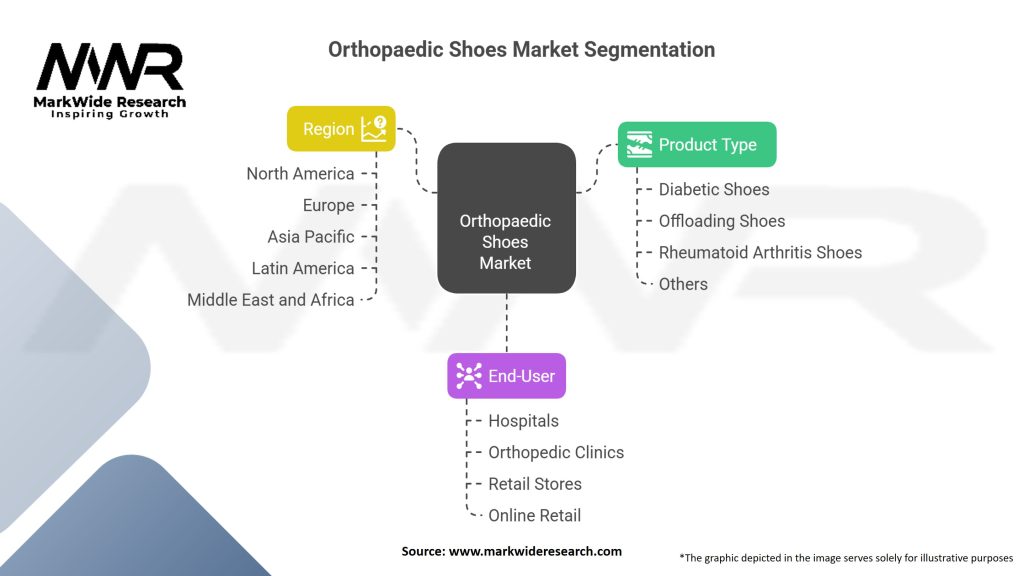 MWR
MarkWide Research
Inspiring Growth

Orthopaedic Shoes Market Segmentation

Region
North America
Europe
Asia Pacific
Latin America
Middle East and Africa

Orthopaedic Shoes Market

Product Type
Diabetic Shoes
Offloading Shoes
Rheumatoid Arthritis Shoes
Others

End-User
Hospitals
Orthopedic Clinics
Retail Stores
Online Retail

Source: www.markwideresearch.com

*The graphic depicted in the image serves solely for illustrative purposes